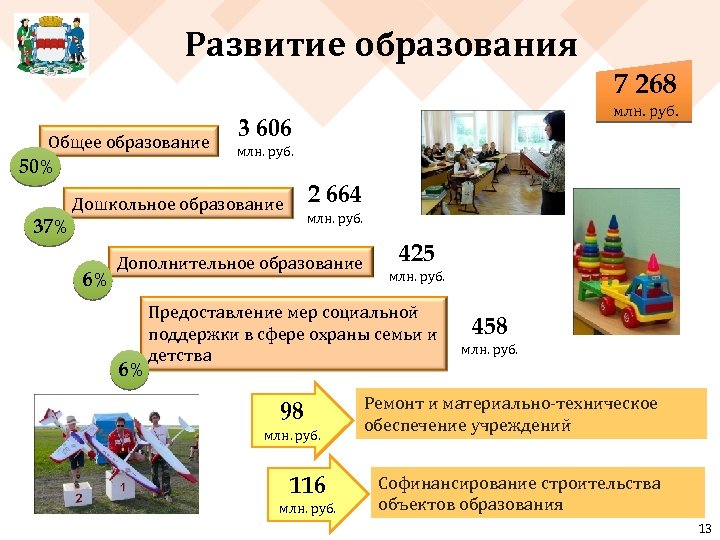 Развитие образования

7 268
млн. руб.

Общее образование
50%
3 606
млн. руб.

Дошкольное образование
37%
2 664
млн. руб.

Дополнительное образование
6%
425
млн. руб.

Предоставление мер социальной поддержки в сфере охраны семьи и детства
6%
458
млн. руб.

2
1

98
млн. руб.
Ремонт и материально-техническое обеспечение учреждений

116
млн. руб.
Софинансирование строительства объектов образования

13